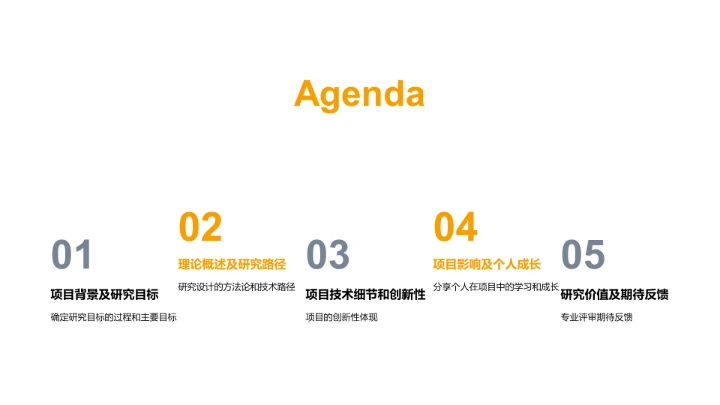 Agenda

01
项目背景及研究目标
确定研究目标的过程和主要目标

02
理论概述及研究路径
研究设计的方法论和技术路径

03
项目技术细节和创新性
项目的创新性体现

04
项目影响及个人成长
分享个人在项目中的学习和成长

05
研究价值及期待反馈
专业评审期待反馈